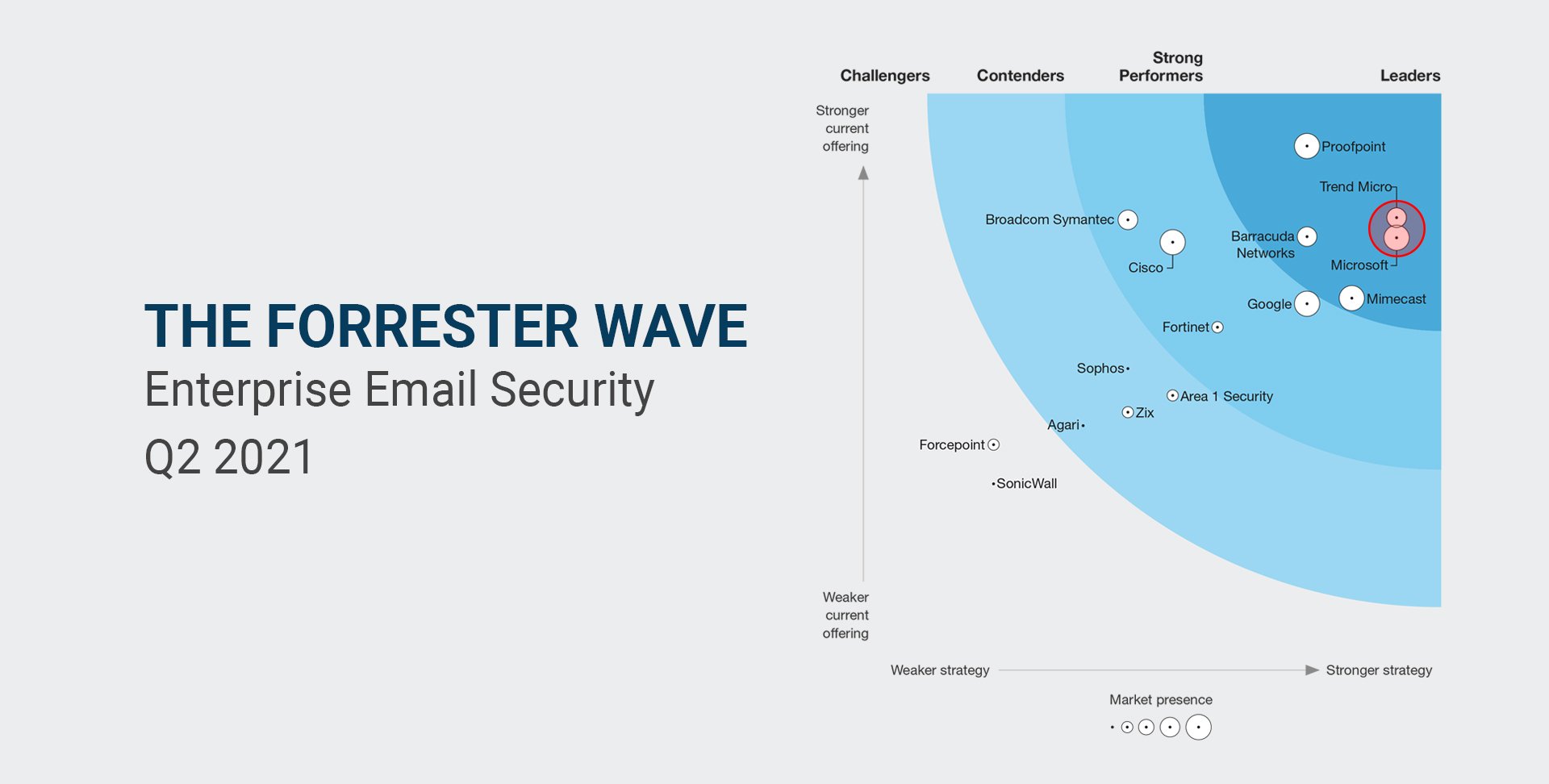 THE FORRESTER WAVE
Enterprise Email Security
Q2 2021

Challengers
Contenders
Strong Performers
Leaders

Stronger current offering

Weaker current offering

Proofpoint
Trend Micro
Broadcom Symantec
Cisco
Barracuda Networks
Microsoft
Google
Mimecast
Fortinet
Sophos
Area 1 Security
Zix
Agari
Forcepoint
SonicWall

Weaker strategy
Stronger strategy

Market presence